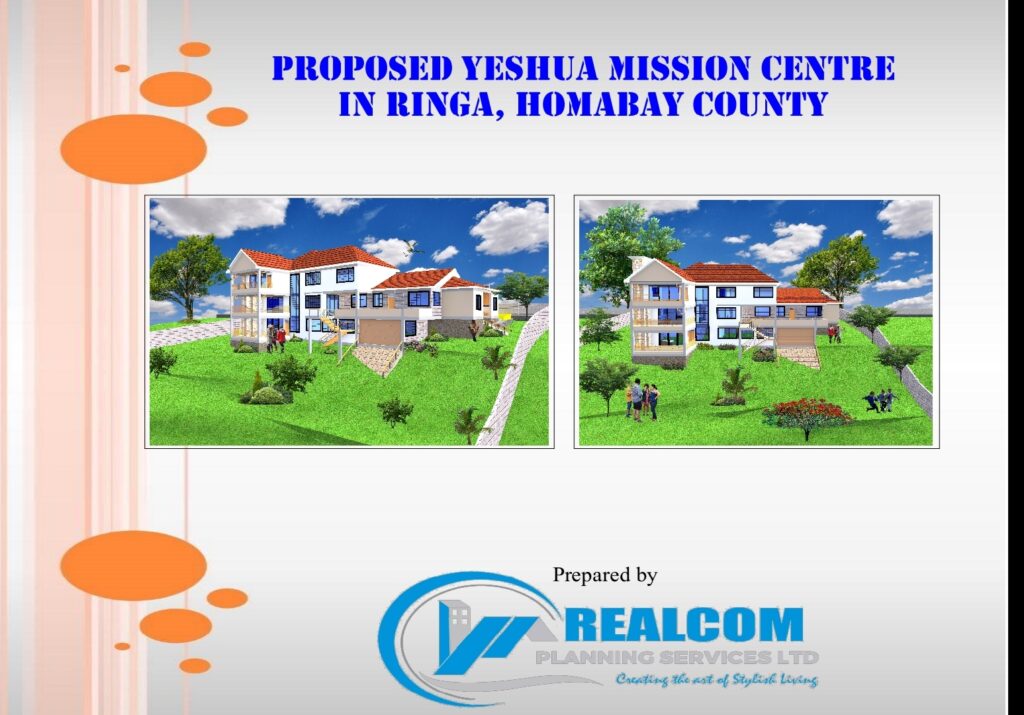 PROPOSED YESHUA MISSION CENTRE IN RINGA, HOMABAY COUNTY

Prepared by

REALCOM
PLANNING SERVICES LTD
Creating the art of Stylish Living